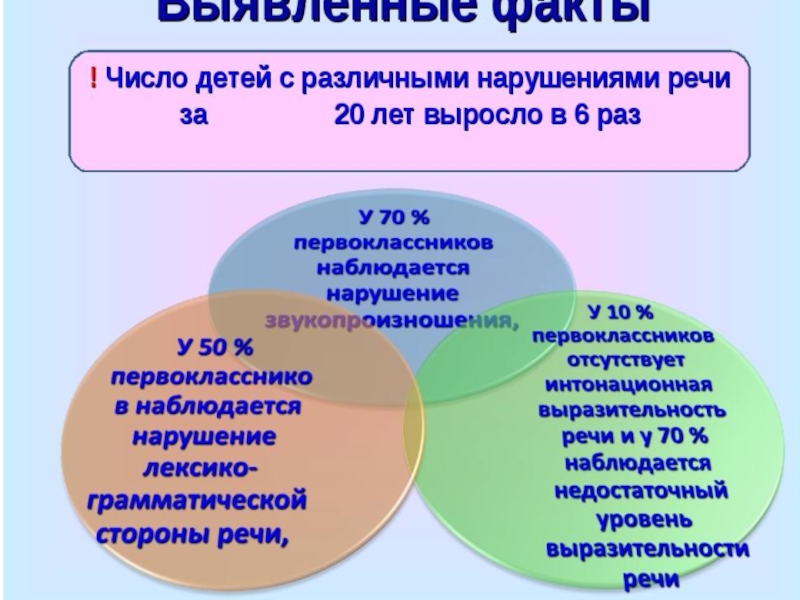 Выявленные факты

! Число детей с различными нарушениями речи за 20 лет выросло в 6 раз

У 70 % первоклассников наблюдается нарушение звукопроизношения,

У 50 % первоклассников наблюдается нарушение лексико-грамматической стороны речи,

У 10 % первоклассников отсутствует интонационная выразительность речи и у 70 % наблюдается недостаточный уровень выразительности речи